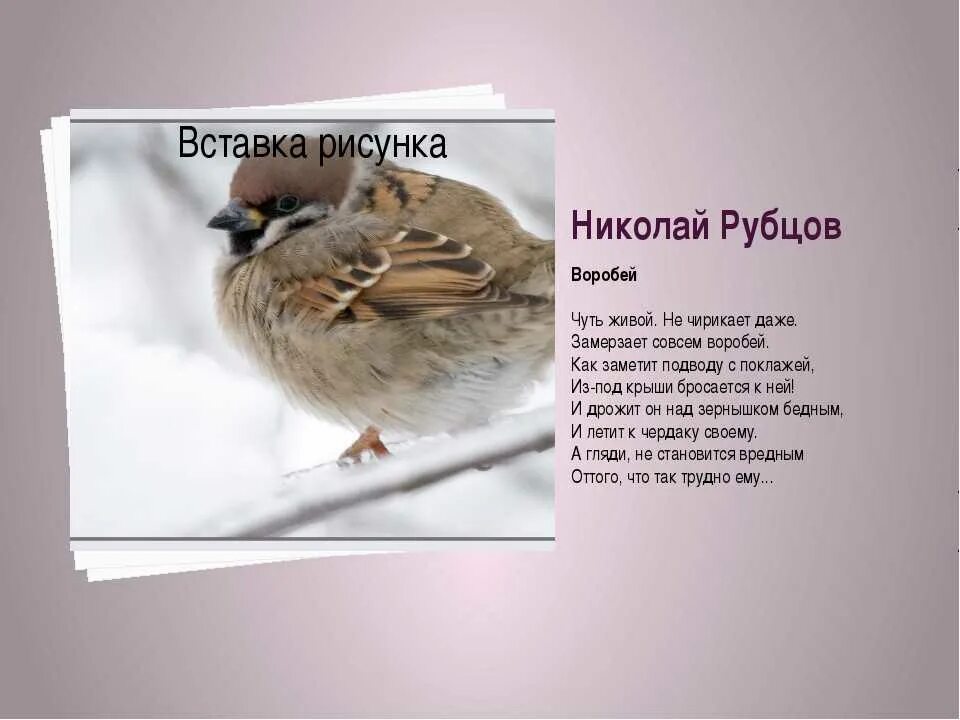 Вставка рисунка

Николай Рубцов

Воробей

Чуть живой. Не чирикает даже.
Замерзает совсем воробей.
Как заметит подводу с поклажей,
Из-под крыши бросается к ней!
И дрожит он над зернышком бедным,
И летит к чердаку своему.
А гляди, не становится вредным
Оттого, что так трудно ему...